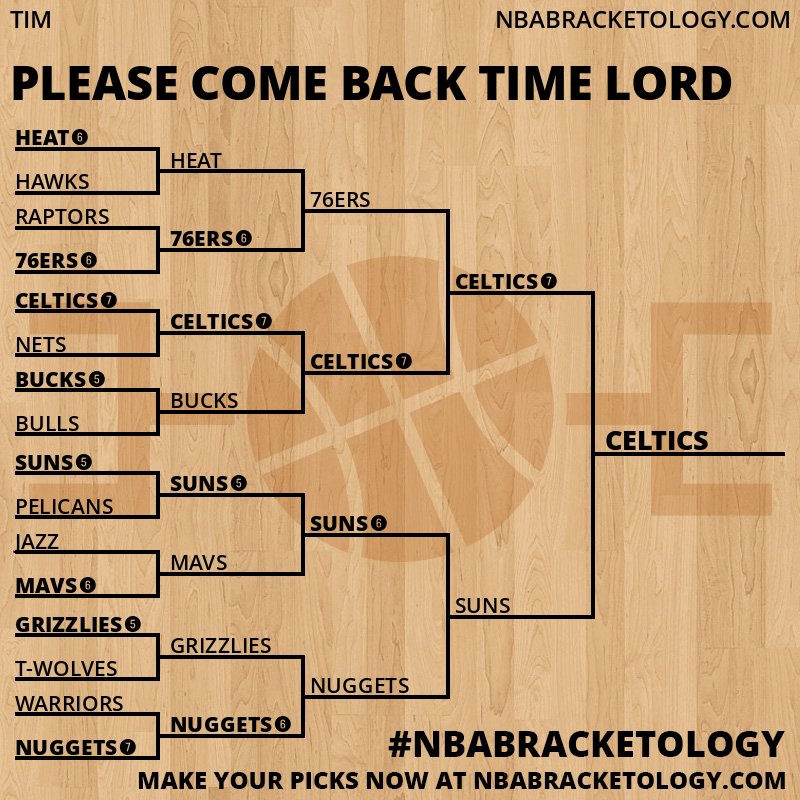 TIM

NBABRACKETOLOGY.COM

PLEASE COME BACK TIME LORD

HEAT 6
HAWKS
RAPTORS
76ERS 6
CELTICS 7
NETS
BUCKS 5
BULLS
SUNS 5
PELICANS
JAZZ
MAVS 6
GRIZZLIES 5
T-WOLVES
WARRIORS
NUGGETS 7

HEAT
76ERS 6
CELTICS 7
BUCKS
SUNS 5
MAVS
GRIZZLIES
NUGGETS 6

76ERS
CELTICS 7
SUNS 6
NUGGETS

CELTICS 7
SUNS

CELTICS

#NBABRACKETOLOGY

MAKE YOUR PICKS NOW AT NBABRACKETOLOGY.COM